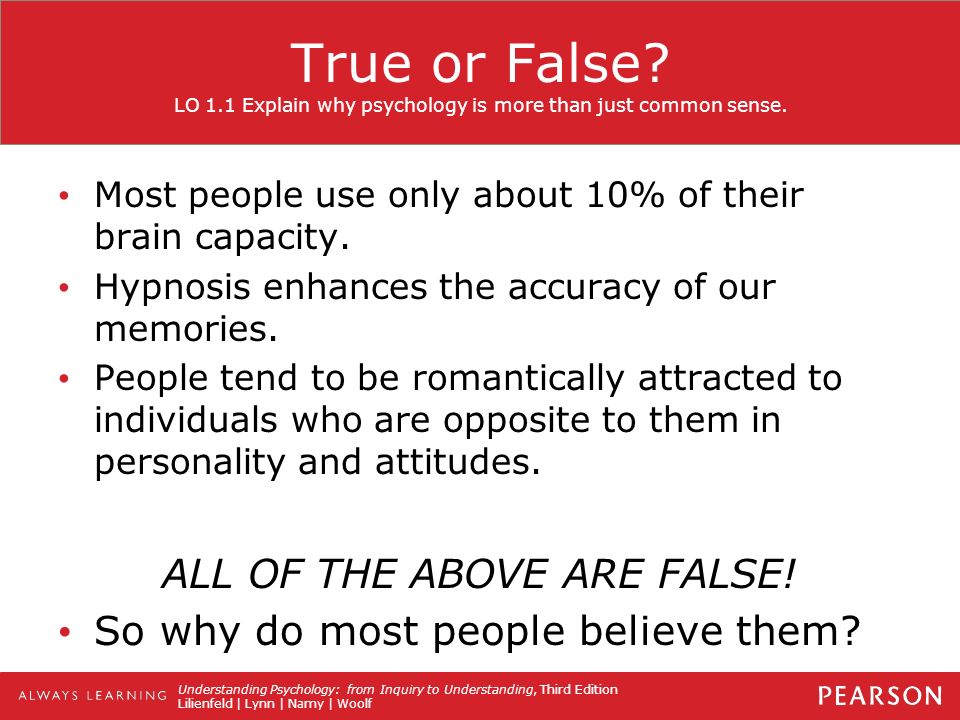 True or False?
LO 1.1 Explain why psychology is more than just common sense.

• Most people use only about 10% of their brain capacity.
• Hypnosis enhances the accuracy of our memories.
• People tend to be romantically attracted to individuals who are opposite to them in personality and attitudes.

ALL OF THE ABOVE ARE FALSE!

• So why do most people believe them?

ALWAYS LEARNING

Understanding Psychology: from Inquiry to Understanding, Third Edition
Lilienfeld | Lynn | Namy | Woolf

PEARSON